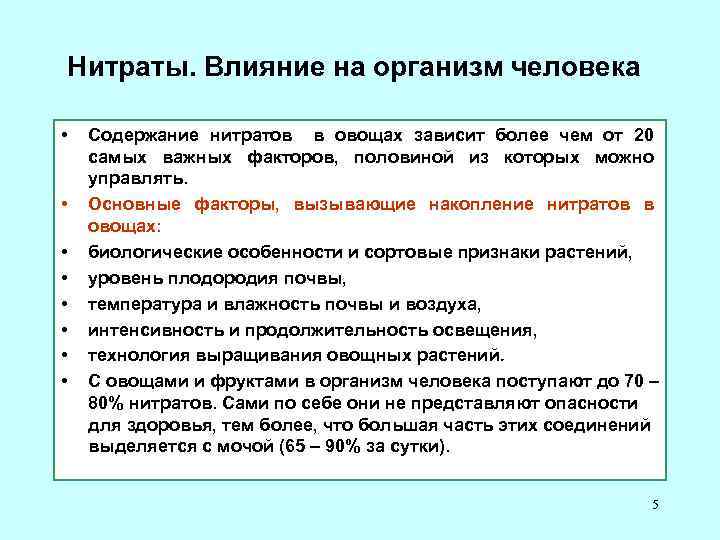 Нитраты. Влияние на организм человека

• Содержание нитратов в овощах зависит более чем от 20 самых важных факторов, половиной из которых можно управлять.
• Основные факторы, вызывающие накопление нитратов в овощах:
• биологические особенности и сортовые признаки растений,
• уровень плодородия почвы,
• температура и влажность почвы и воздуха,
• интенсивность и продолжительность освещения,
• технология выращивания овощных растений.
• С овощами и фруктами в организм человека поступают до 70 – 80% нитратов. Сами по себе они не представляют опасности для здоровья, тем более, что большая часть этих соединений выделяется с мочой (65 – 90% за сутки).

5